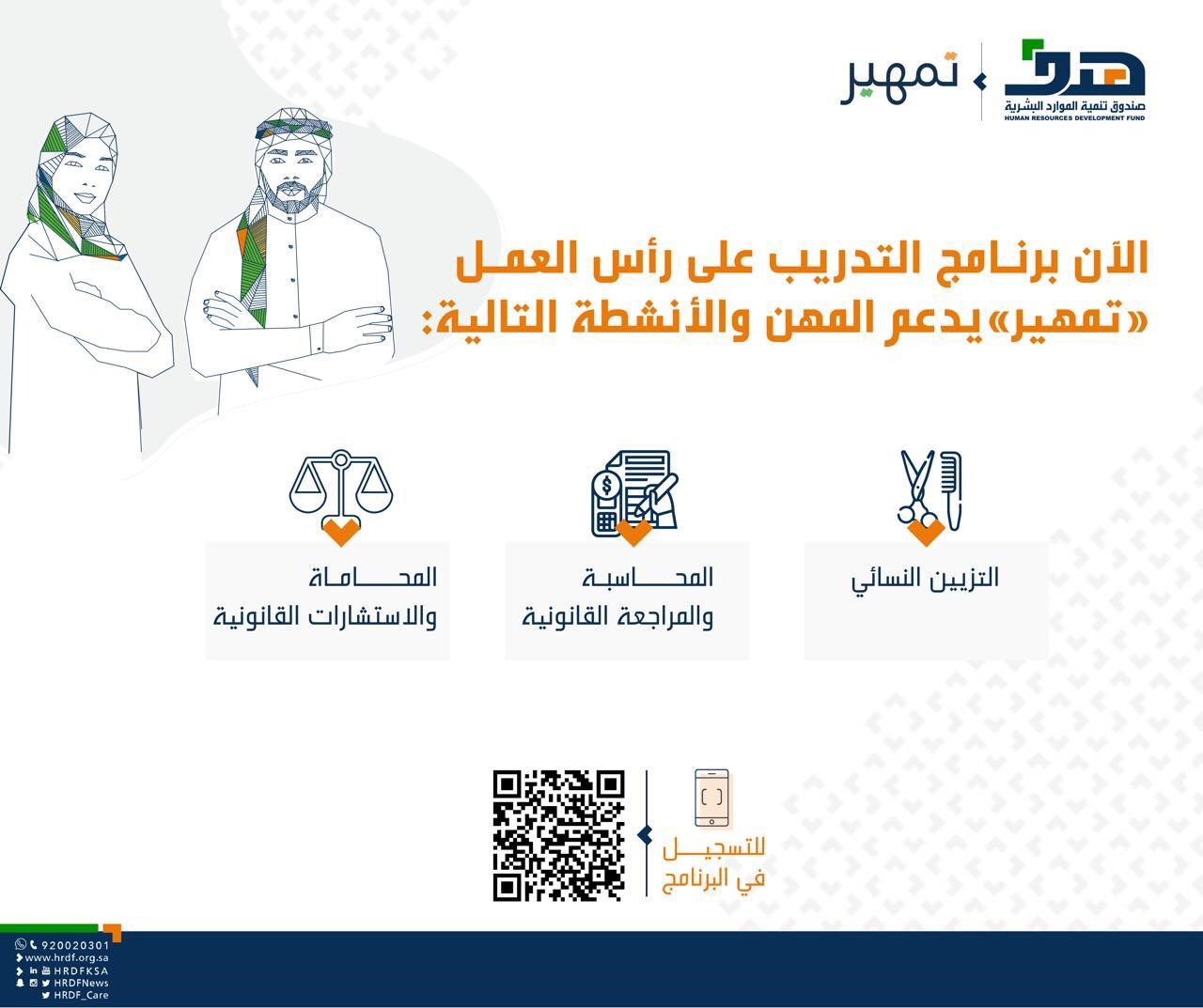 هدف
صندوق تنمية الموارد البشرية
HUMAN RESOURCES DEVELOPMENT FUND

تمهير

الآن برنامج التدريب على رأس العمل «تمهير» يدعم المهن والأنشطة التالية:

التزيين النسائي

المحاسبة والمراجعة القانونية

المحاماة والاستشارات القانونية

للتسجيل في البرنامج

920020301
www.hrdf.org.sa
HRDFKSA
HRDFNews
HRDF_Care